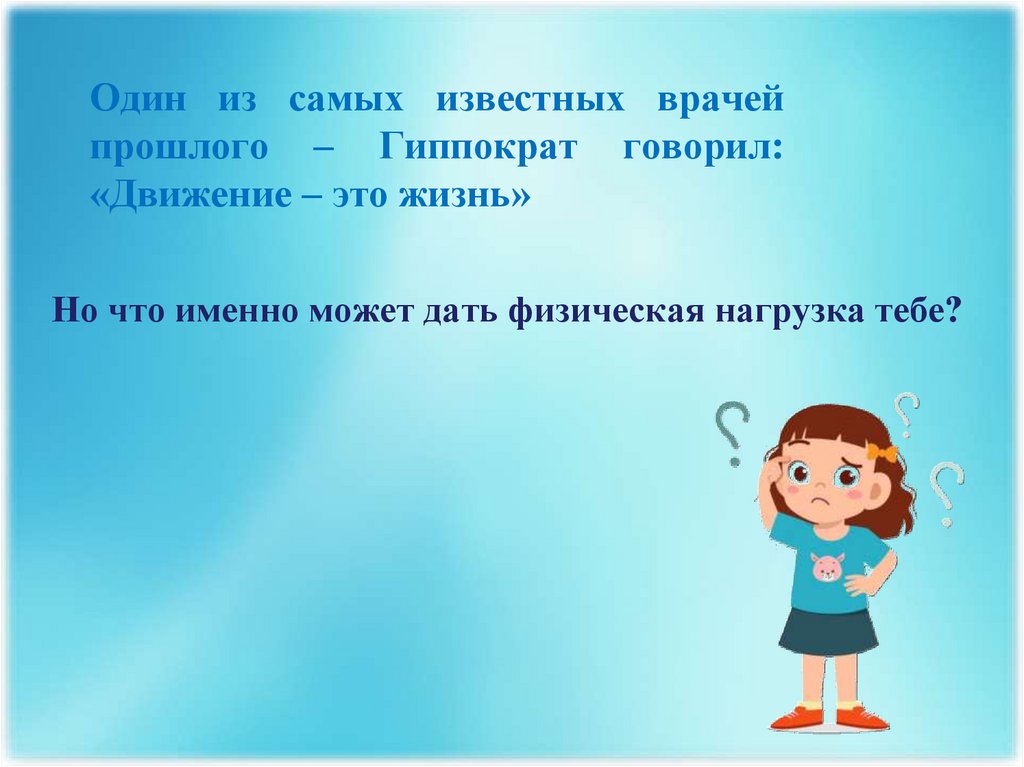 Один из самых известных врачей прошлого – Гиппократ говорил: «Движение – это жизнь»

Но что именно может дать физическая нагрузка тебе?